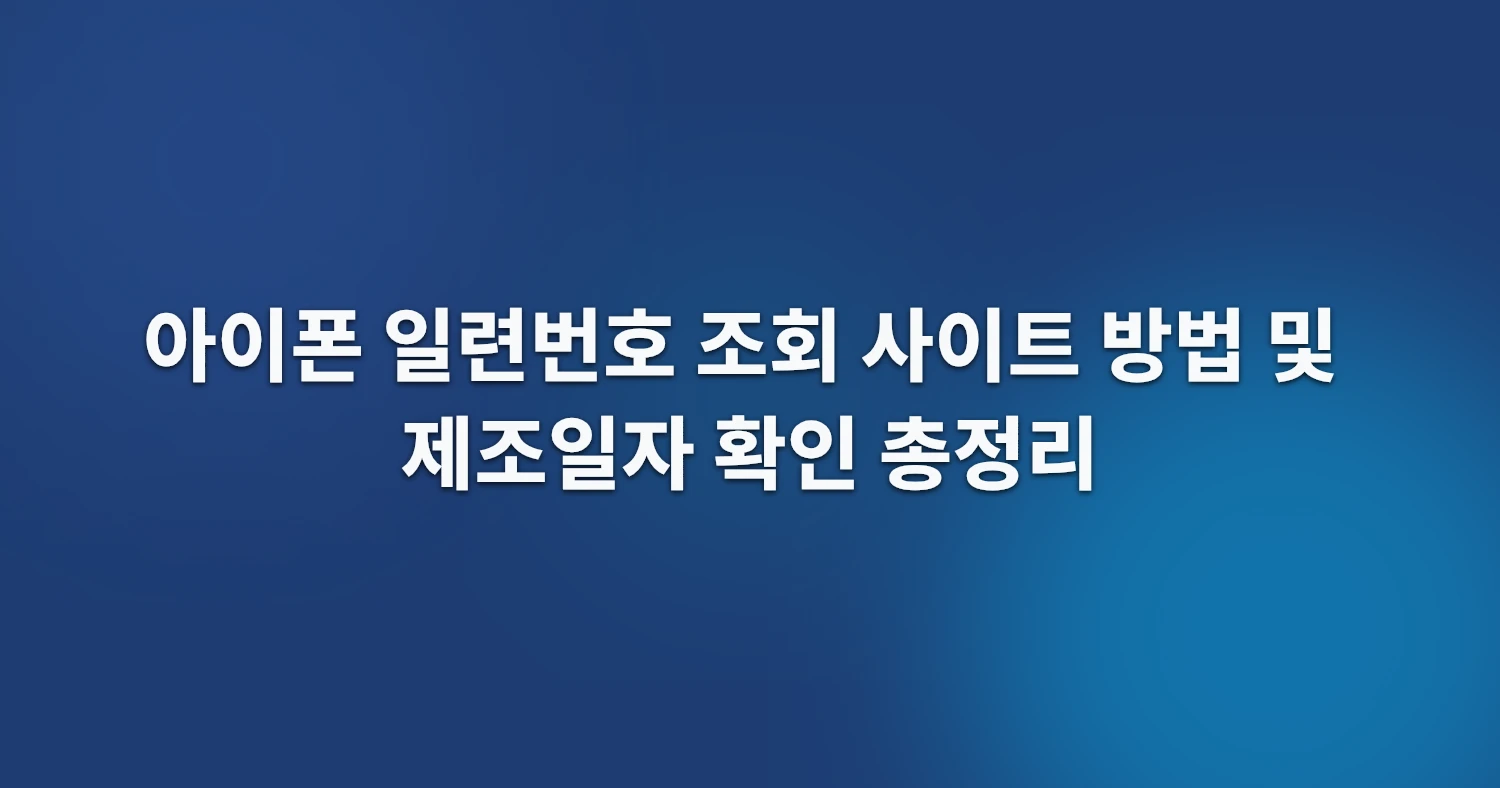 아이폰 일련번호 조회 사이트 방법 및 제조일자 확인 총정리